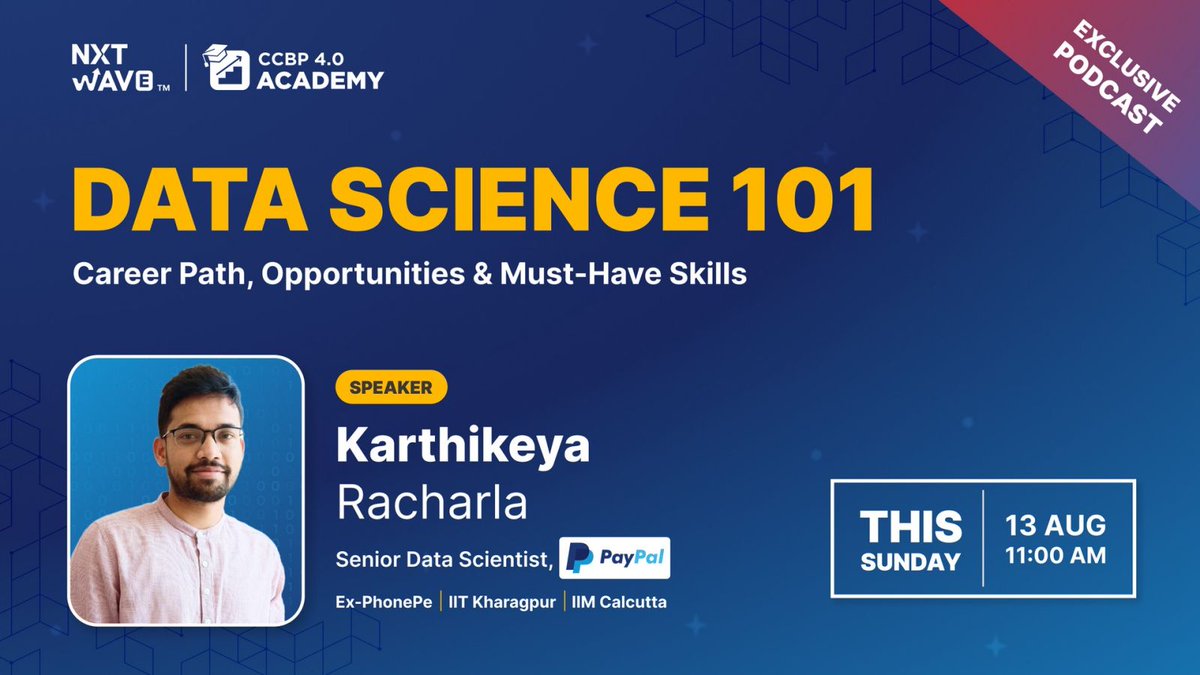 NXT WAVE™ | CCBP 4.0 ACADEMY

EXCLUSIVE PODCAST

DATA SCIENCE 101

Career Path, Opportunities & Must-Have Skills

SPEAKER

Karthikeya Racharla

Senior Data Scientist, PayPal

Ex-PhonePe | IIT Kharagpur | IIM Calcutta

THIS SUNDAY | 13 AUG 11:00 AM